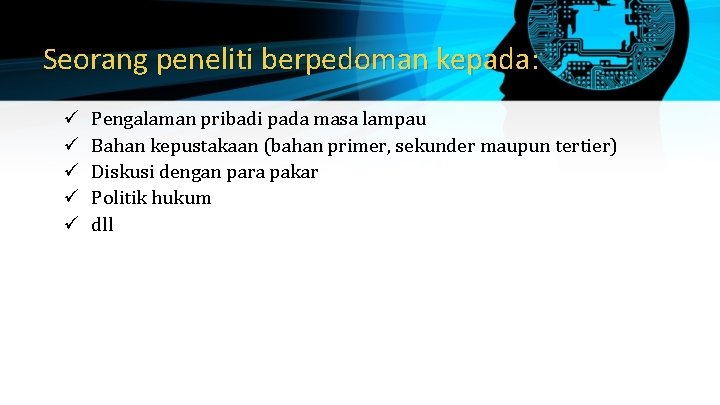 Seorang peneliti berpedoman kepada:

✓ Pengalaman pribadi pada masa lampau
✓ Bahan kepustakaan (bahan primer, sekunder maupun tertier)
✓ Diskusi dengan para pakar
✓ Politik hukum
✓ dll